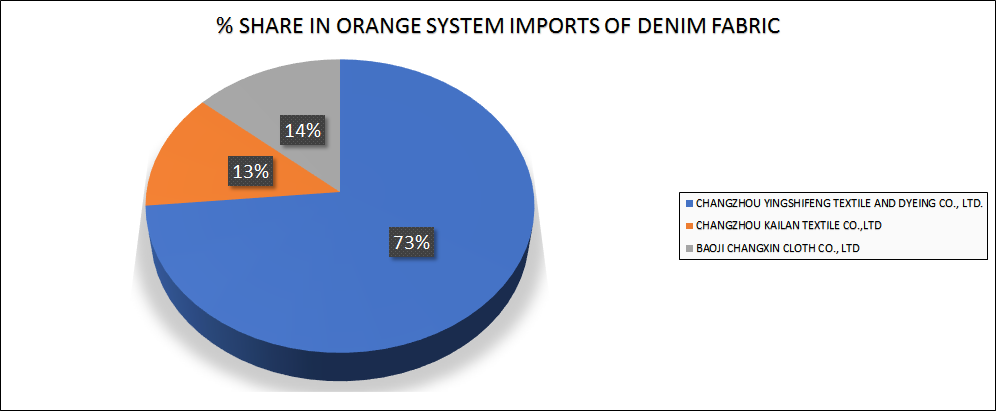 % SHARE IN ORANGE SYSTEM IMPORTS OF DENIM FABRIC

14%

13%

73%

CHANGZHOU YINGSHIFENG TEXTILE AND DYEING CO., LTD.
CHANGZHOU KAILAN TEXTILE CO.,LTD
BAOJI CHANGXIN CLOTH CO., LTD